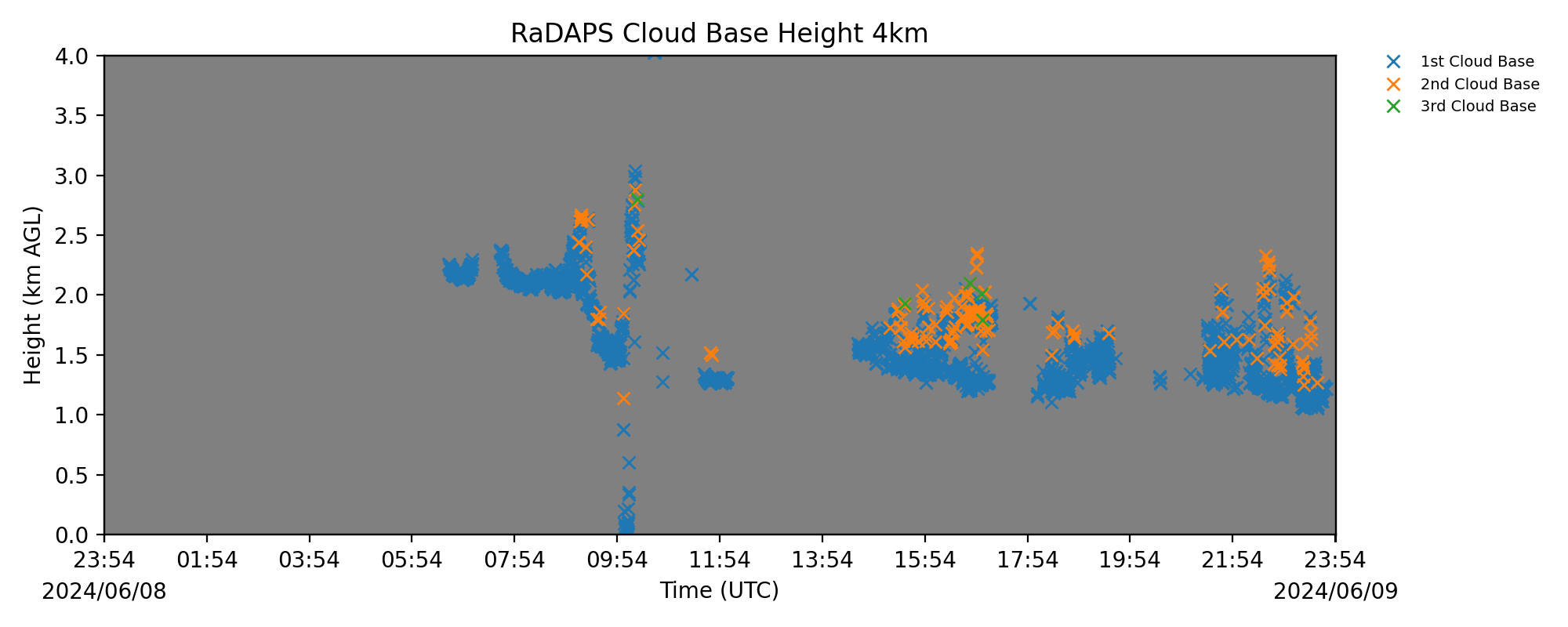 RaDAPS Cloud Base Height 4km

1st Cloud Base
2nd Cloud Base
3rd Cloud Base

Height (km AGL)

4.0
3.5
3.0
2.5
2.0
1.5
1.0
0.5
0.0

23:54
01:54
03:54
05:54
07:54
09:54
11:54
13:54
15:54
17:54
19:54
21:54
23:54

2024/06/08
Time (UTC)
2024/06/09